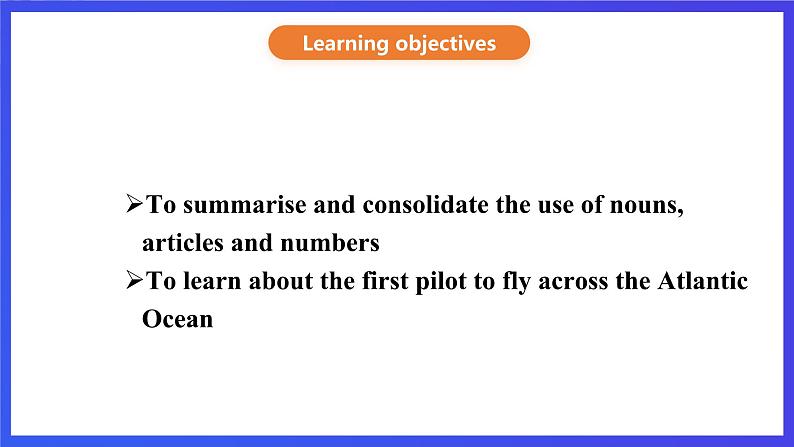 Learning objectives

➢To summarise and consolidate the use of nouns, articles and numbers

➢To learn about the first pilot to fly across the Atlantic Ocean